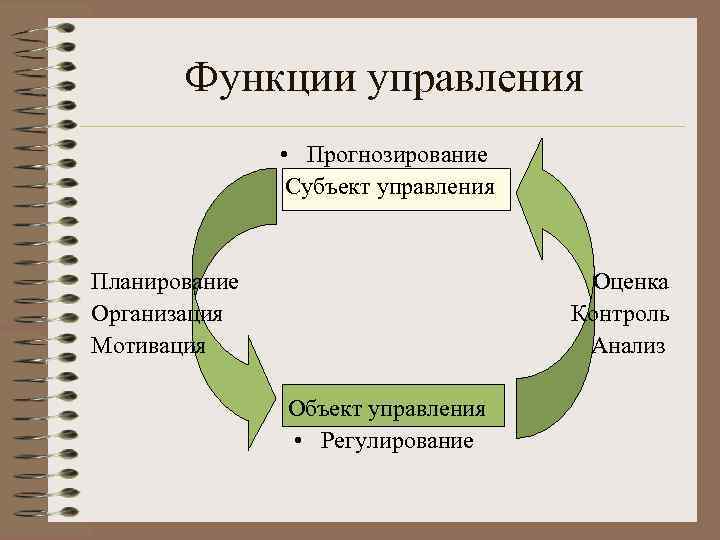 Функции управления

• Прогнозирование

Субъект управления

Планирование
Организация
Мотивация

Оценка
Контроль
Анализ

Объект управления

• Регулирование